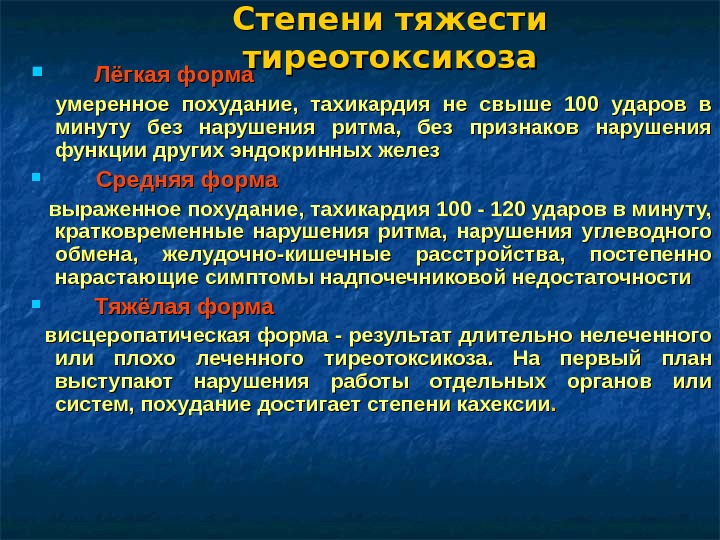 Степени тяжести тиреотоксикоза

Лёгкая форма

умеренное похудание, тахикардия не свыше 100 ударов в минуту без нарушения ритма, без признаков нарушения функции других эндокринных желез

Средняя форма

выраженное похудание, тахикардия 100 - 120 ударов в минуту, кратковременные нарушения ритма, нарушения углеводного обмена, желудочно-кишечные расстройства, постепенно нарастающие симптомы надпочечниковой недостаточности

Тяжёлая форма

висцеропатическая форма - результат длительно нелеченного или плохо леченного тиреотоксикоза. На первый план выступают нарушения работы отдельных органов или систем, похудание достигает степени кахексии.